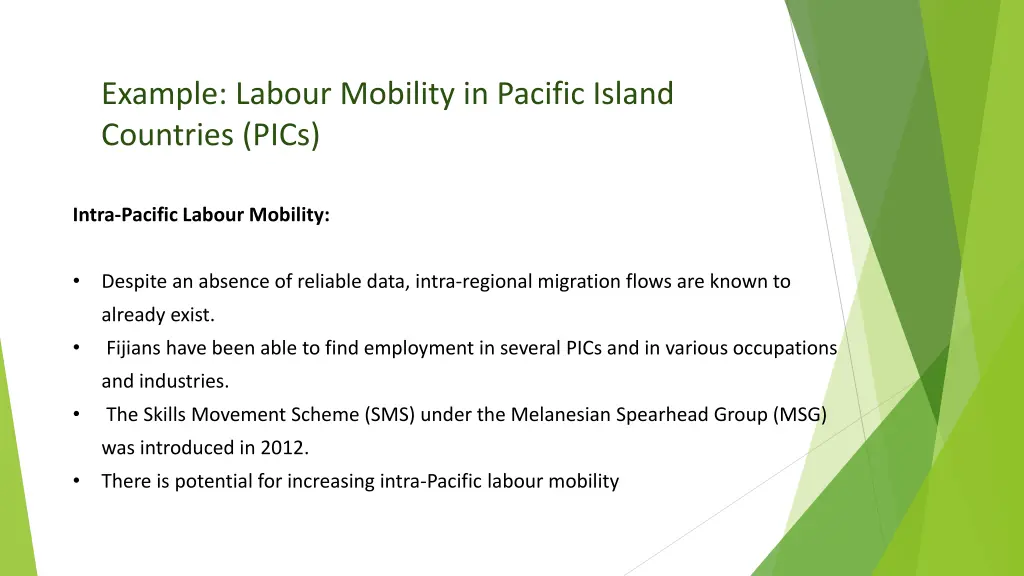 Example: Labour Mobility in Pacific Island Countries (PICs)

Intra-Pacific Labour Mobility:

• Despite an absence of reliable data, intra-regional migration flows are known to already exist.
• Fijians have been able to find employment in several PICs and in various occupations and industries.
• The Skills Movement Scheme (SMS) under the Melanesian Spearhead Group (MSG) was introduced in 2012.
• There is potential for increasing intra-Pacific labour mobility